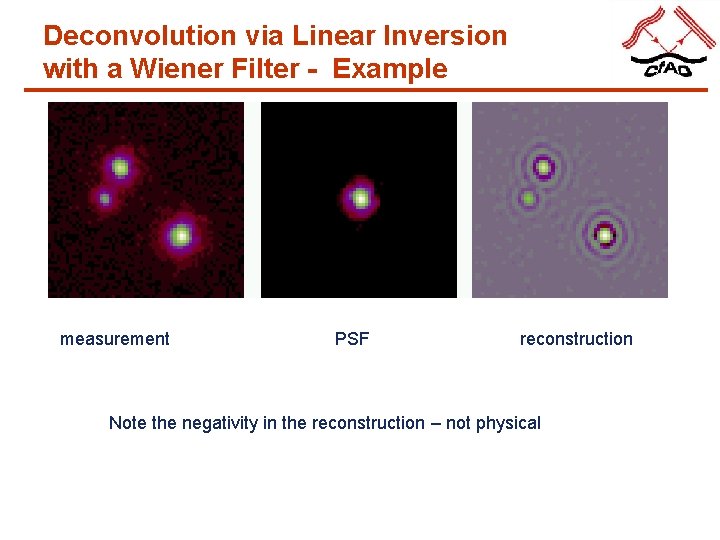 Deconvolution via Linear Inversion with a Wiener Filter - Example

CfAO

measurement

PSF

reconstruction

Note the negativity in the reconstruction – not physical